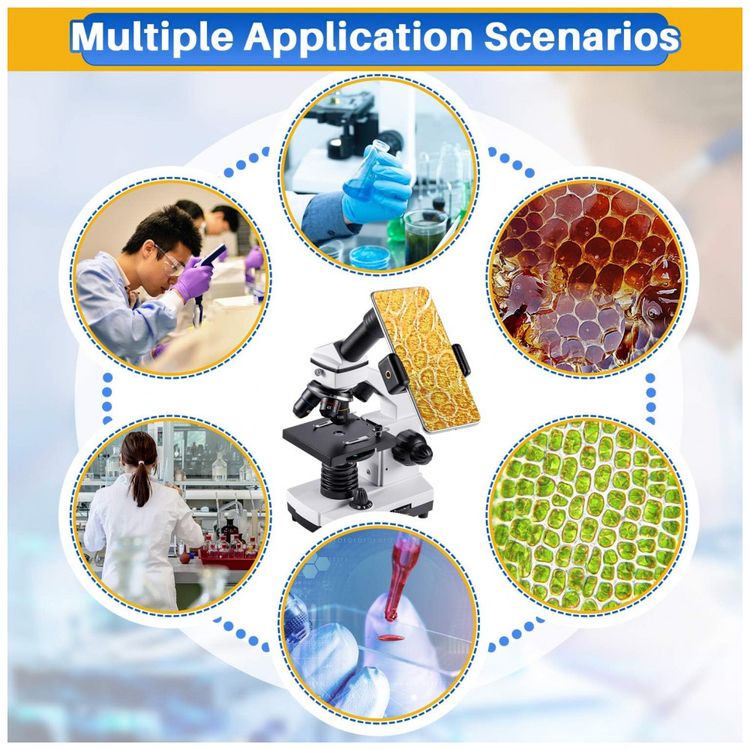 Multiple Application Scenarios